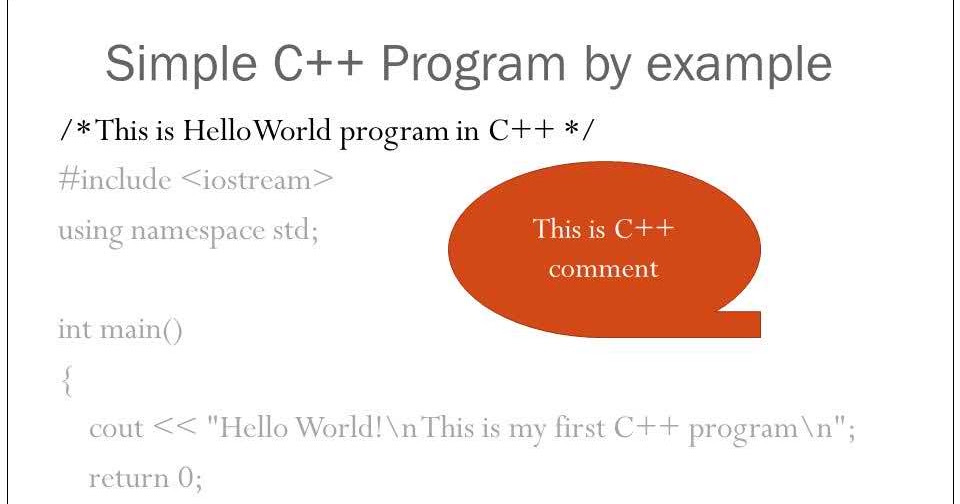 Simple C++ Program by example

/*This is HelloWorld program in C++ */

#include <iostream>

using namespace std;

This is C++ comment

int main()

{

cout << "Hello World!\nThis is my first C++ program\n";

return 0;